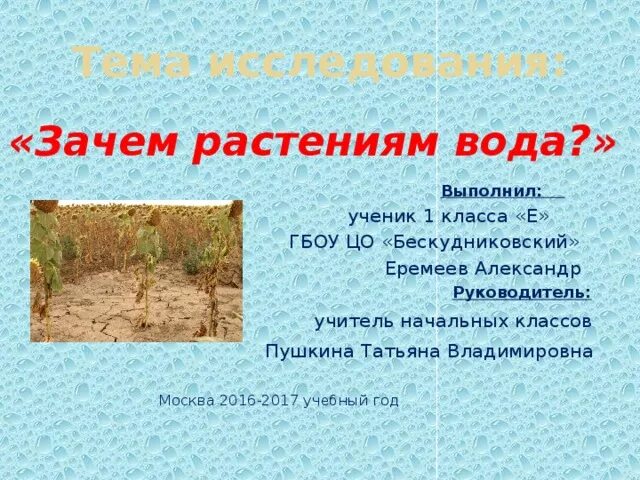 Тема исследования:

«Зачем растениям вода?»

Выполнил:

ученик 1 класса «Е»

ГБОУ ЦО «Бескудниковский»

Еремеев Александр

Руководитель:

учитель начальных классов

Пушкина Татьяна Владимировна

Москва 2016-2017 учебный год